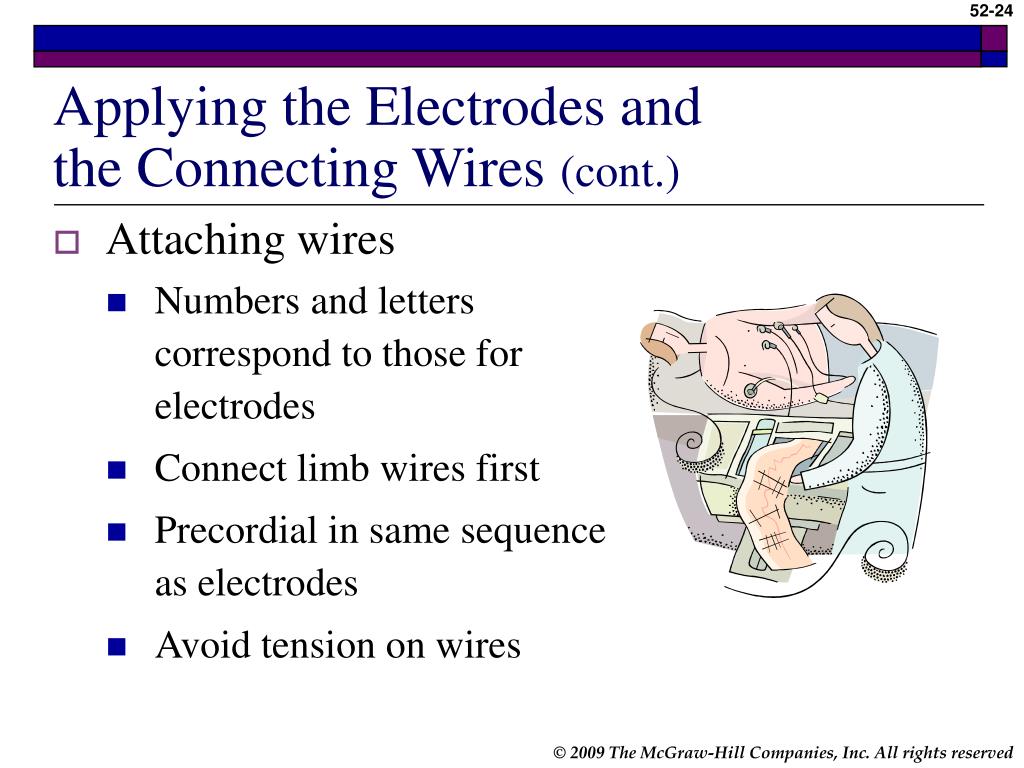 52-24

Applying the Electrodes and the Connecting Wires (cont.)

Attaching wires

Numbers and letters correspond to those for electrodes

Connect limb wires first

Precordial in same sequence as electrodes

Avoid tension on wires

© 2009 The McGraw-Hill Companies, Inc. All rights reserved